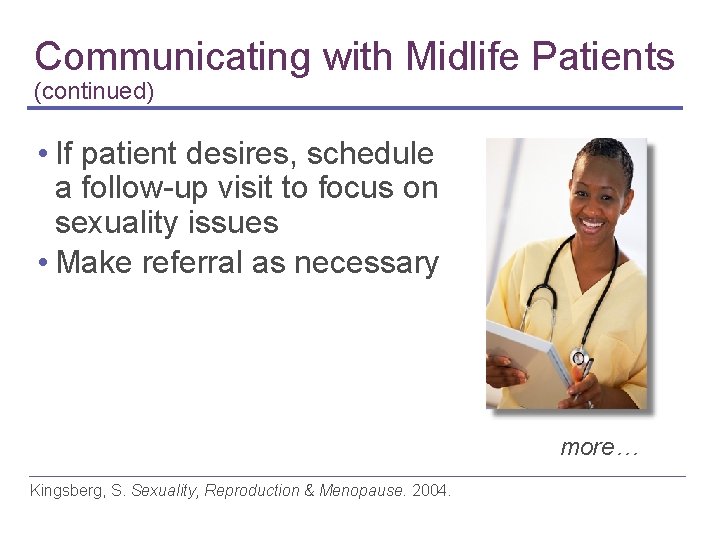 Communicating with Midlife Patients
(continued)

• If patient desires, schedule a follow-up visit to focus on sexuality issues
• Make referral as necessary

more…

Kingsberg, S. Sexuality, Reproduction & Menopause. 2004.